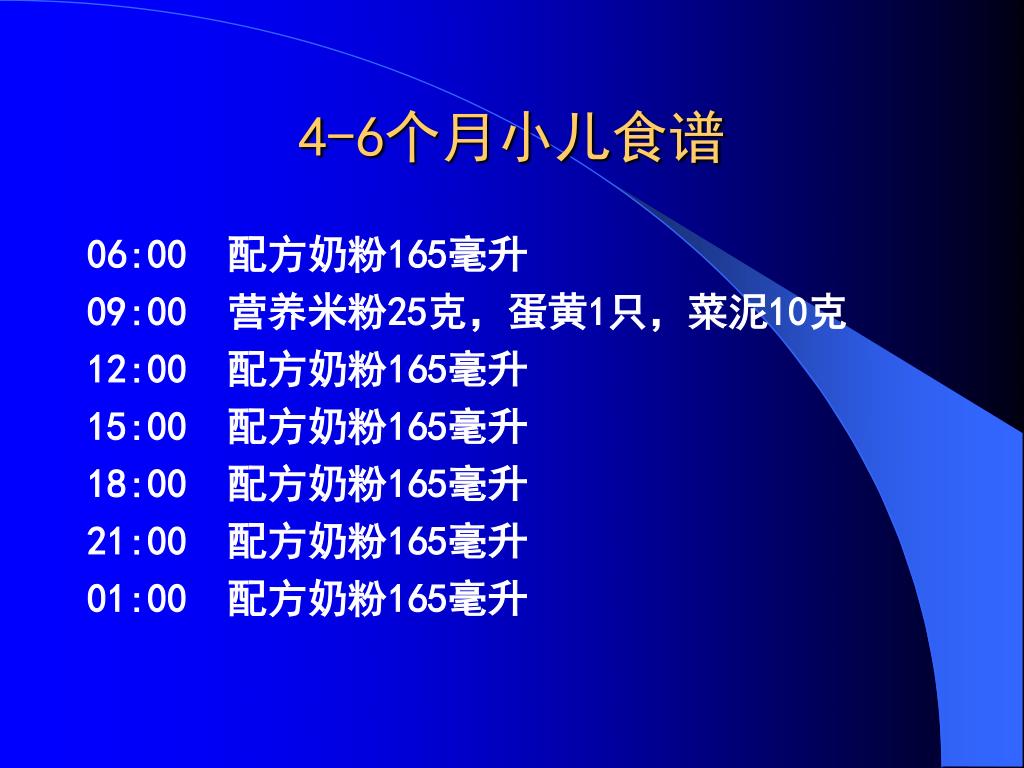 4-6个月小儿食谱

06:00 配方奶粉165毫升
09:00 营养米粉25克，蛋黄1只，菜泥10克
12:00 配方奶粉165毫升
15:00 配方奶粉165毫升
18:00 配方奶粉165毫升
21:00 配方奶粉165毫升
01:00 配方奶粉165毫升